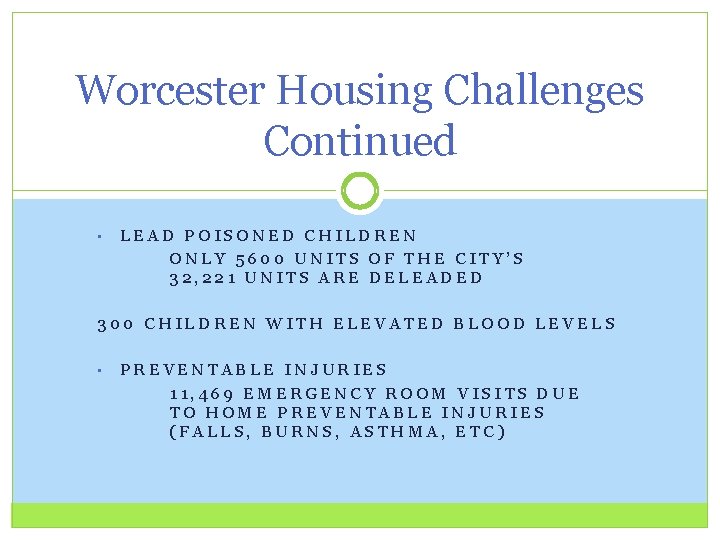 Worcester Housing Challenges Continued

▪ LEAD POISONED CHILDREN

ONLY 5600 UNITS OF THE CITY'S 32,221 UNITS ARE DELEADED

300 CHILDREN WITH ELEVATED BLOOD LEVELS

▪ PREVENTABLE INJURIES

11,469 EMERGENCY ROOM VISITS DUE TO HOME PREVENTABLE INJURIES (FALLS, BURNS, ASTHMA, ETC)